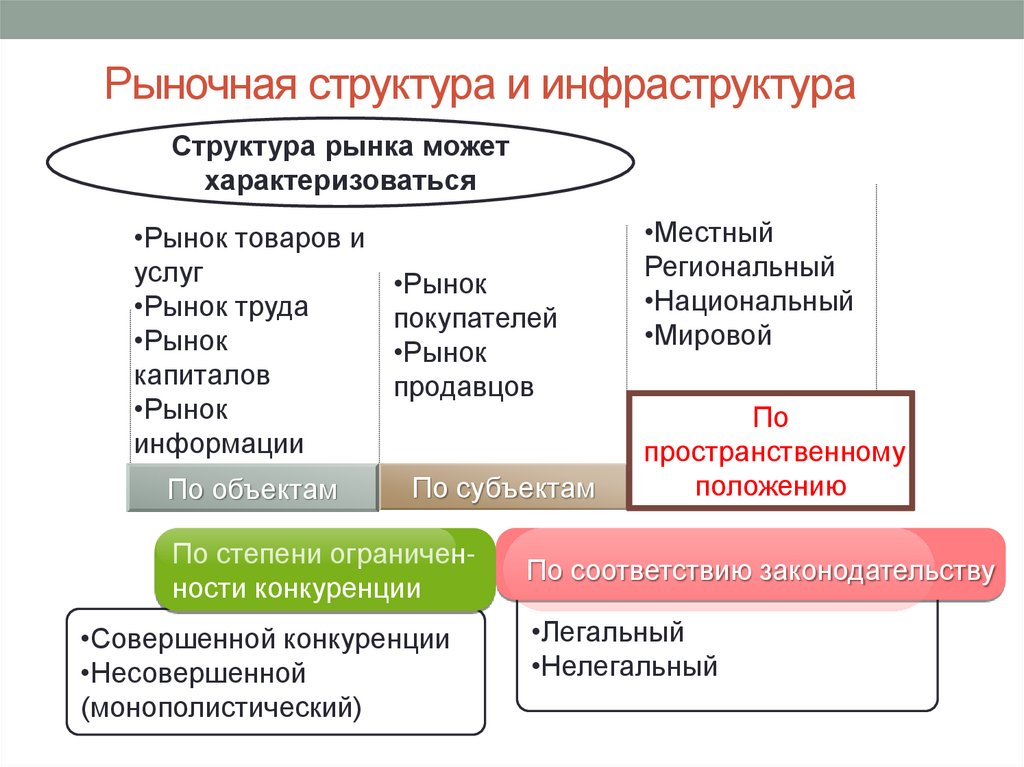 Рыночная структура и инфраструктура

Структура рынка может характеризоваться

•Рынок товаров и услуг
•Рынок труда
•Рынок капиталов
•Рынок информации

По объектам

•Рынок покупателей
•Рынок продавцов

По субъектам

•Местный
Региональный
•Национальный
•Мировой

По пространственному положению

По степени ограниченности конкуренции

•Совершенной конкуренции
•Несовершенной (монополистический)

По соответствию законодательству

•Легальный
•Нелегальный